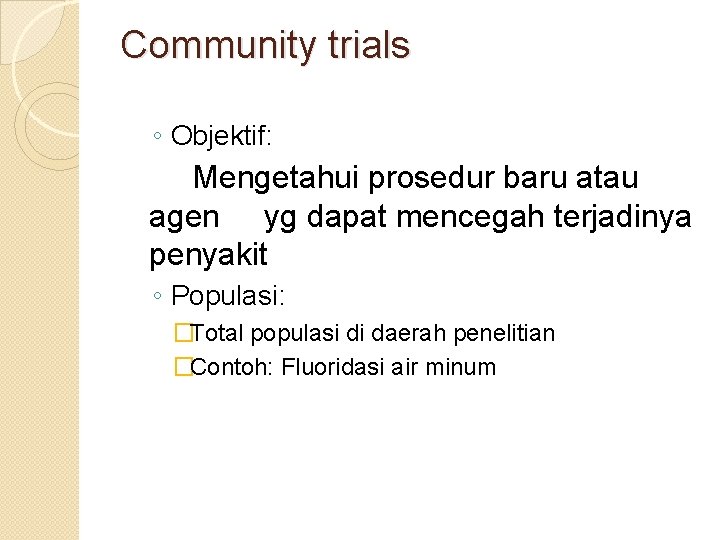 Community trials

◦ Objektif:

Mengetahui prosedur baru atau agen yg dapat mencegah terjadinya penyakit

◦ Populasi:

Total populasi di daerah penelitian

Contoh: Fluoridasi air minum